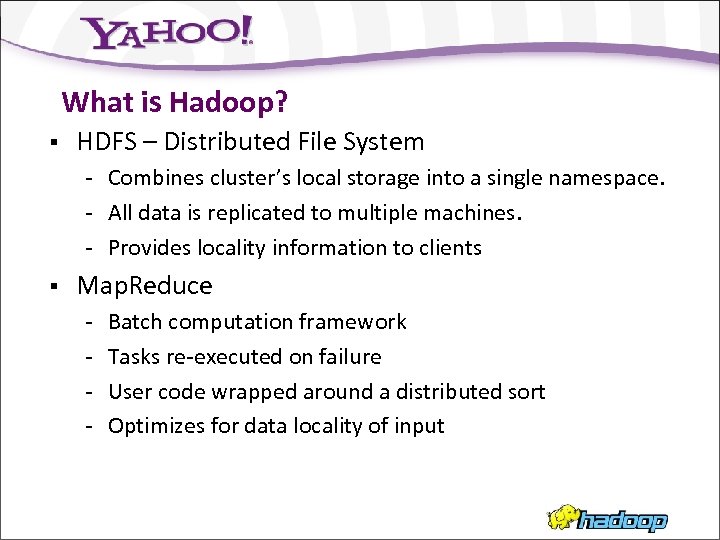 YAHOO!

What is Hadoop?

▪ HDFS – Distributed File System
- Combines cluster's local storage into a single namespace.
- All data is replicated to multiple machines.
- Provides locality information to clients

▪ MapReduce
- Batch computation framework
- Tasks re-executed on failure
- User code wrapped around a distributed sort
- Optimizes for data locality of input

hadoop